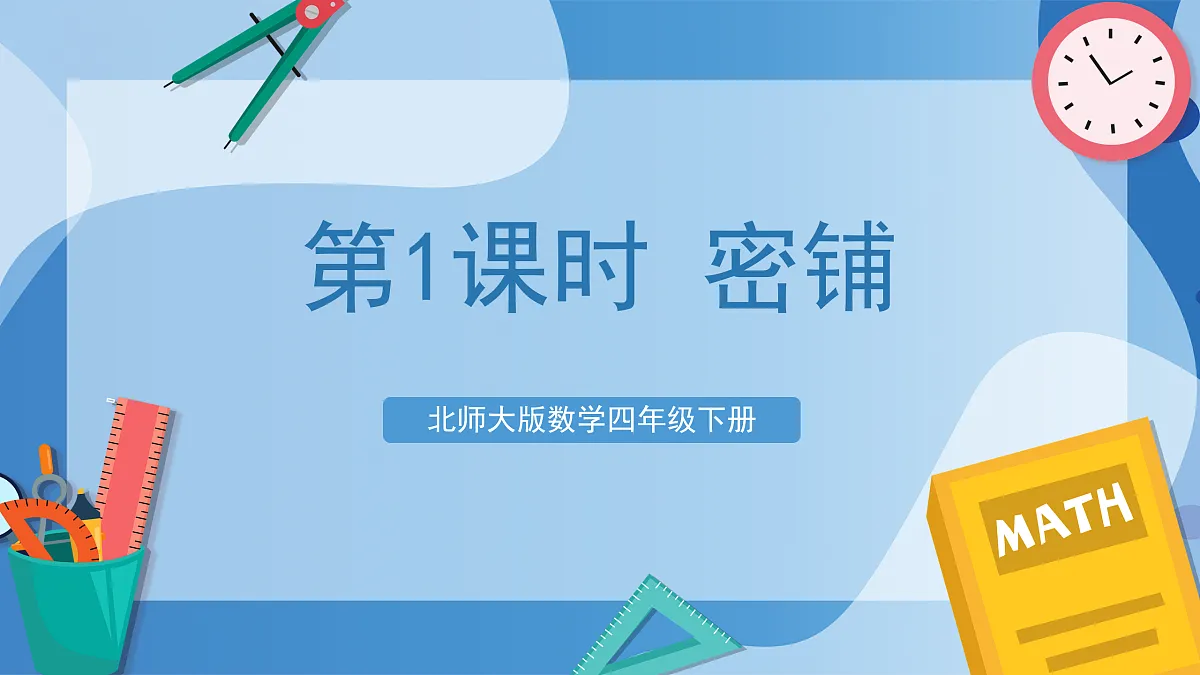 第1课时 密铺

北师大版数学四年级下册

MATH